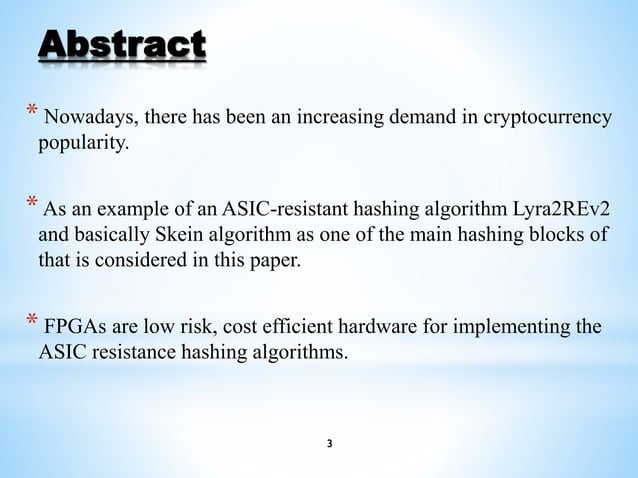 Abstract

* Nowadays, there has been an increasing demand in cryptocurrency popularity.

* As an example of an ASIC-resistant hashing algorithm Lyra2REv2 and basically Skein algorithm as one of the main hashing blocks of that is considered in this paper.

* FPGAs are low risk, cost efficient hardware for implementing the ASIC resistance hashing algorithms.

3